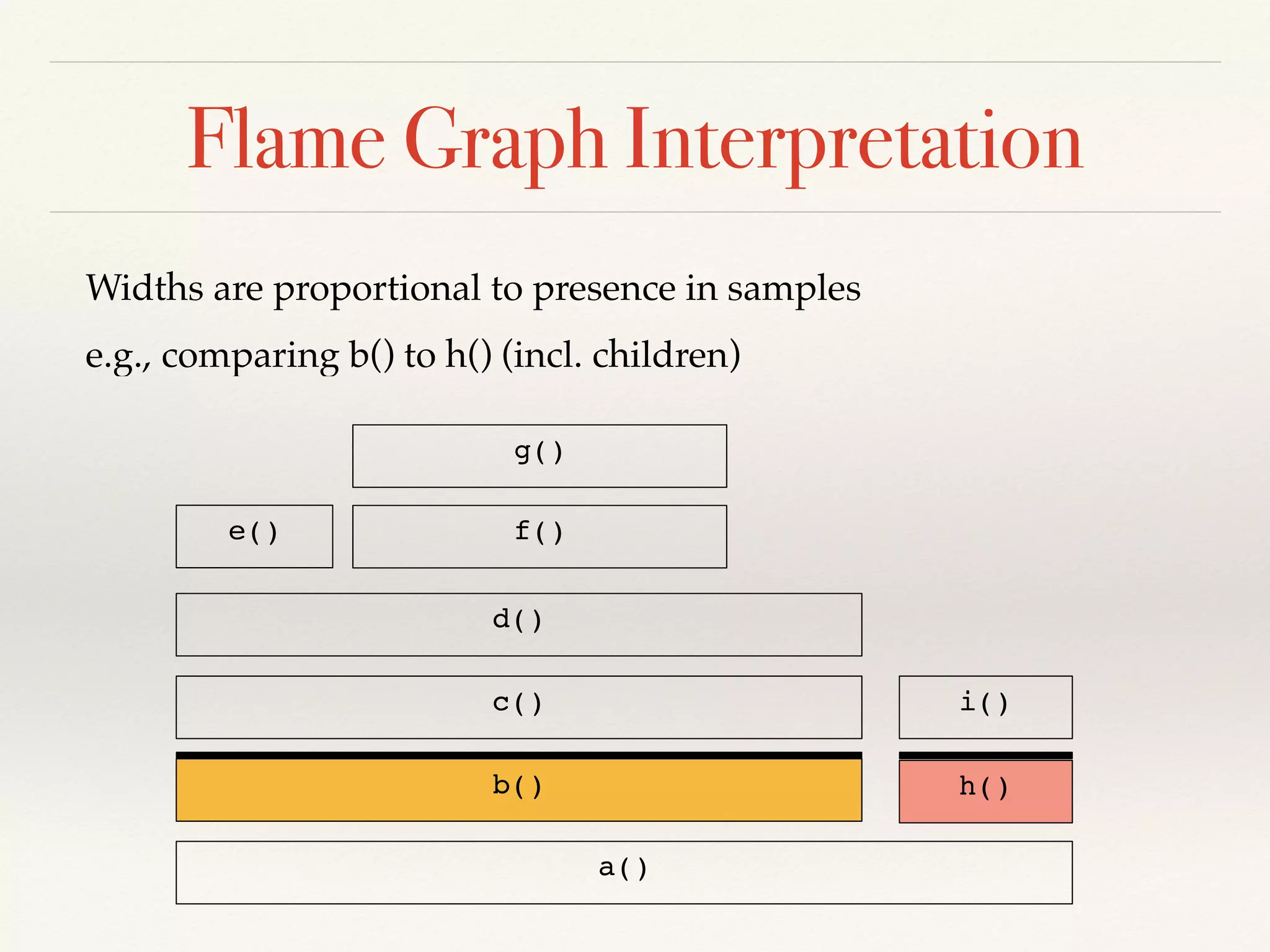 Flame Graph Interpretation

Widths are proportional to presence in samples

e.g., comparing b() to h() (incl. children)

g()

e()

f()

d()

c()

i()

b()

h()

a()